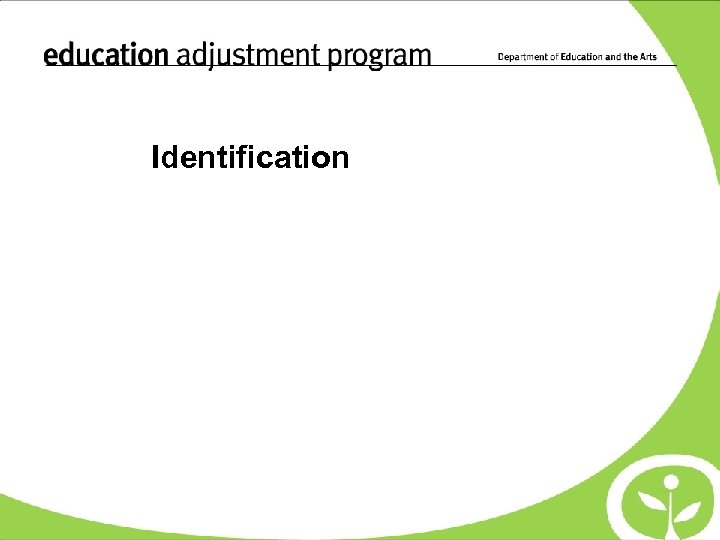 education adjustment program

Department of Education and the Arts

Identification